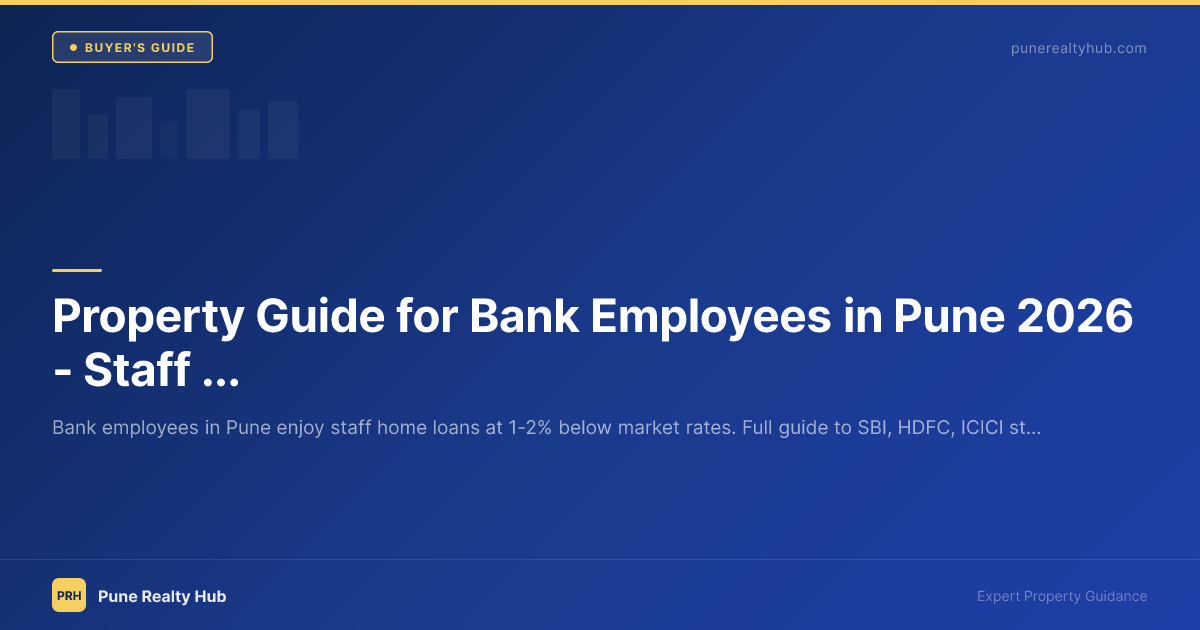 BUYER'S GUIDE

punerealtyhub.com

Property Guide for Bank Employees in Pune 2026 - Staff ...

Bank employees in Pune enjoy staff home loans at 1-2% below market rates. Full guide to SBI, HDFC, ICICI st...

PRH

Pune Realty Hub

Expert Property Guidance